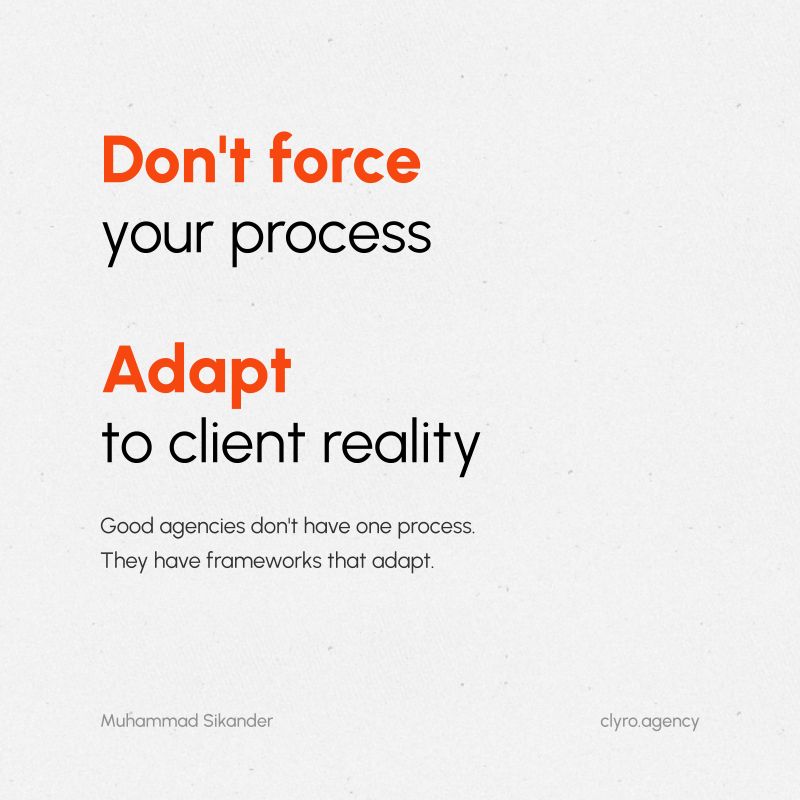 Don't force
your process

Adapt
to client reality

Good agencies don't have one process.
They have frameworks that adapt.

Muhammad Sikander

clyro.agency